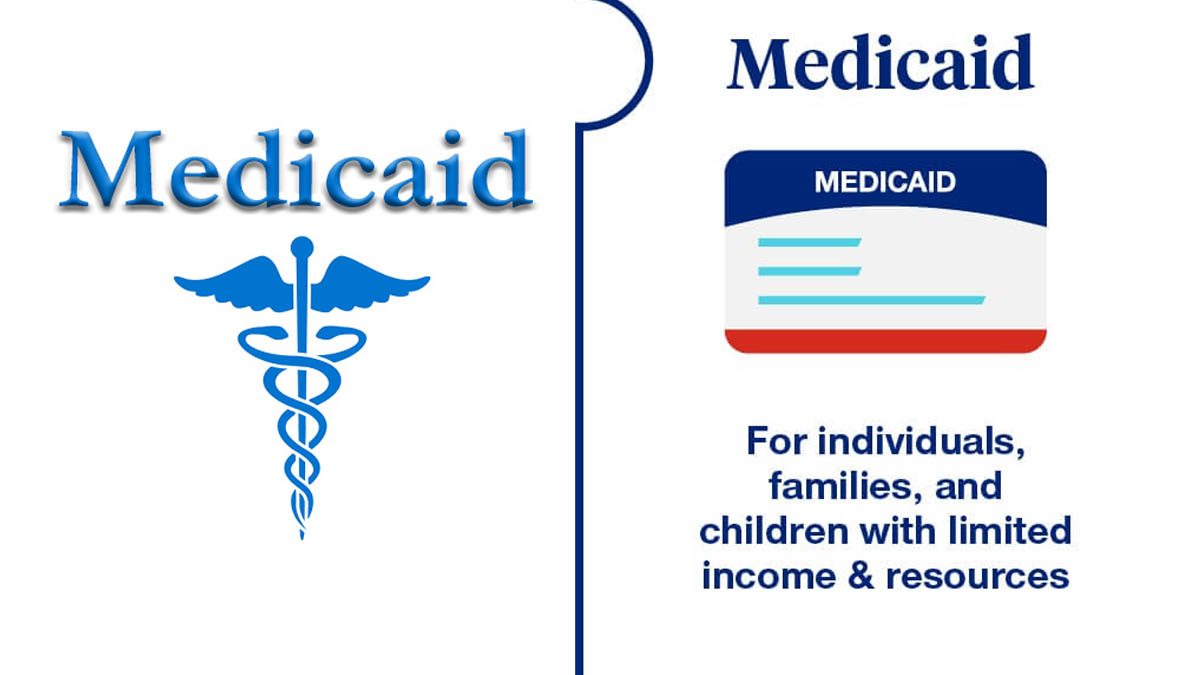 Medicaid

Medicaid

MEDICAID

For individuals, families, and children with limited income & resources